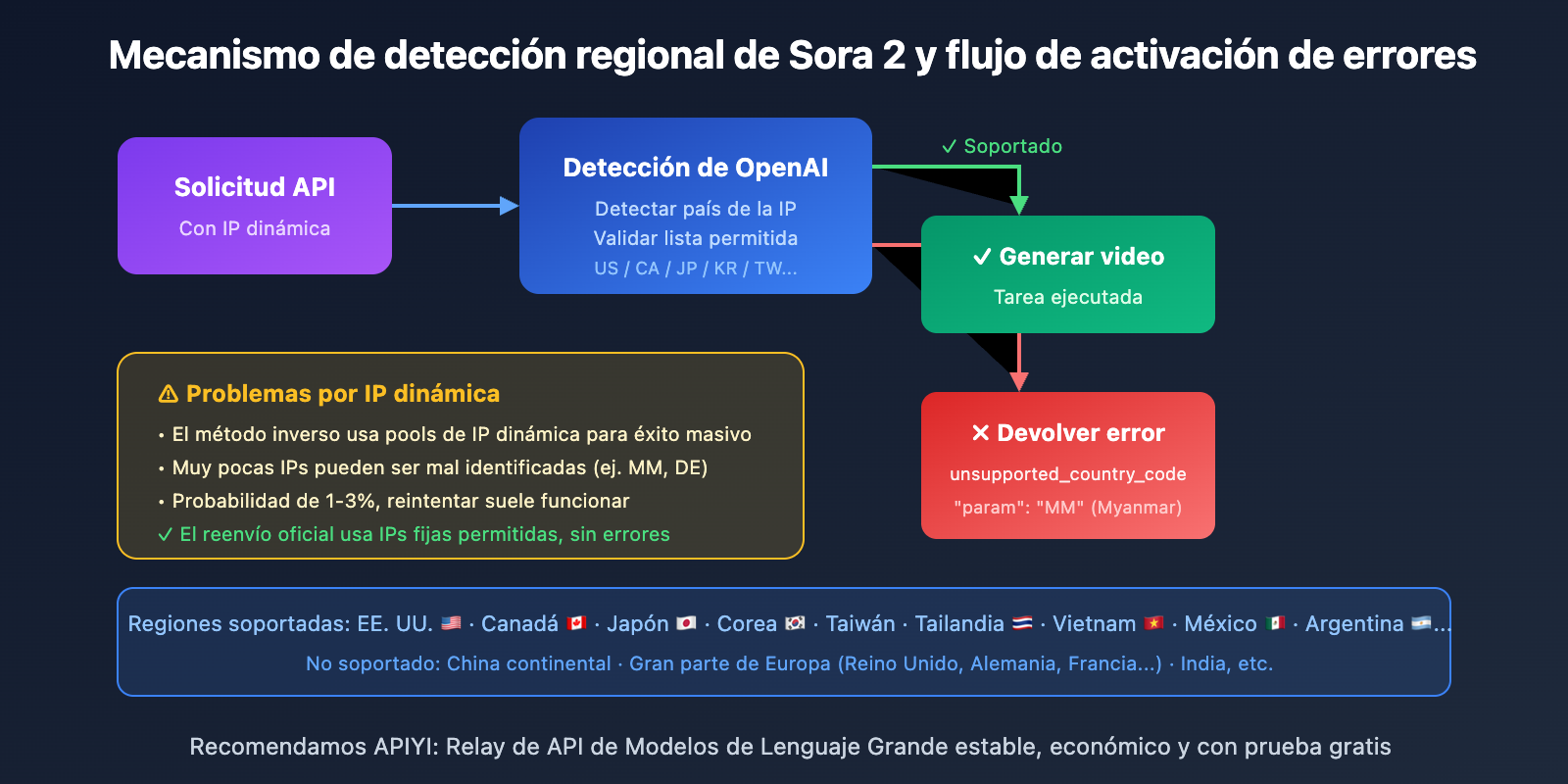 Mecanismo de detección regional de Sora 2 y flujo de activación de errores

Solicitud API
Con IP dinámica

Detección de OpenAI
Detectar país de la IP
Validar lista permitida
US / CA / JP / KR / TW...

✓ Soportado

✓ Generar video
Tarea ejecutada

✕ Devolver error
unsupported_country_code
"param": "MM" (Myanmar)

⚠ Problemas por IP dinámica
• El método inverso usa pools de IP dinámica para éxito masivo
• Muy pocas IPs pueden ser mal identificadas (ej. MM, DE)
• Probabilidad de 1-3%, reintentar suele funcionar
✓ El reenvío oficial usa IPs fijas permitidas, sin errores

Regiones soportadas: EE. UU. 🇺🇸 · Canadá 🇨🇦 · Japón 🇯🇵 · Corea 🇰🇷 · Taiwán · Tailandia 🇹🇭 · Vietnam 🇻🇳 · México 🇲🇽 · Argentina 🇦🇷...
No soportado: China continental · Gran parte de Europa (Reino Unido, Alemania, Francia...) · India, etc.

Recomendamos APIYI: Relay de API de Modelos de Lenguaje Grande estable, económico y con prueba gratis